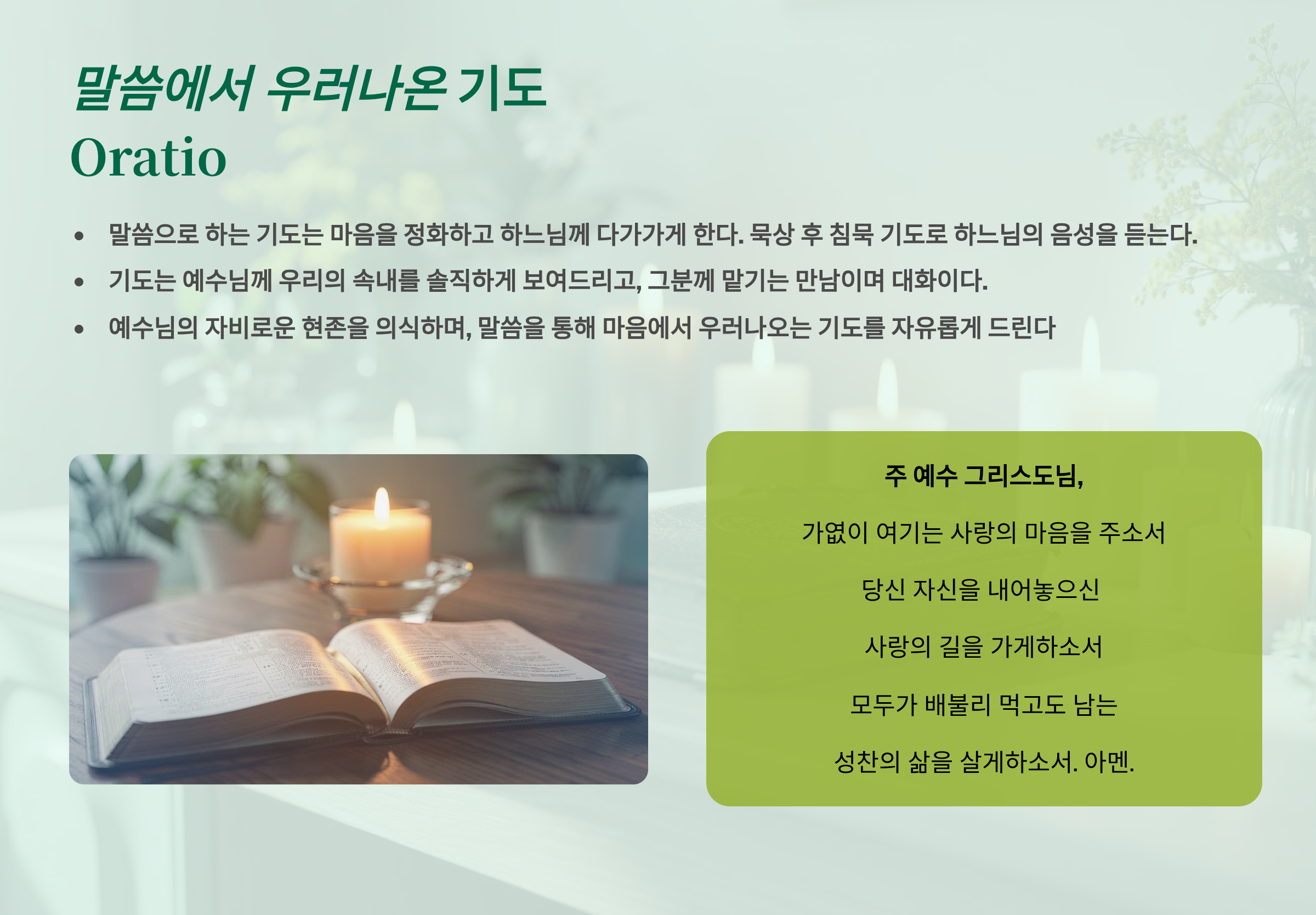 말씀에서 우러나온 기도
Oratio

• 말씀으로 하는 기도는 마음을 정화하고 하느님께 다가가게 한다. 묵상 후 침묵 기도로 하느님의 음성을 듣는다.
• 기도는 예수님께 우리의 속내를 솔직하게 보여드리고, 그분께 맡기는 만남이며 대화이다.
• 예수님의 자비로운 현존을 의식하며, 말씀을 통해 마음에서 우러나오는 기도를 자유롭게 드린다

주 예수 그리스도님,

가엾이 여기는 사랑의 마음을 주소서

당신 자신을 내어놓으신

사랑의 길을 가게하소서

모두가 배불리 먹고도 남는

성찬의 삶을 살게하소서. 아멘.